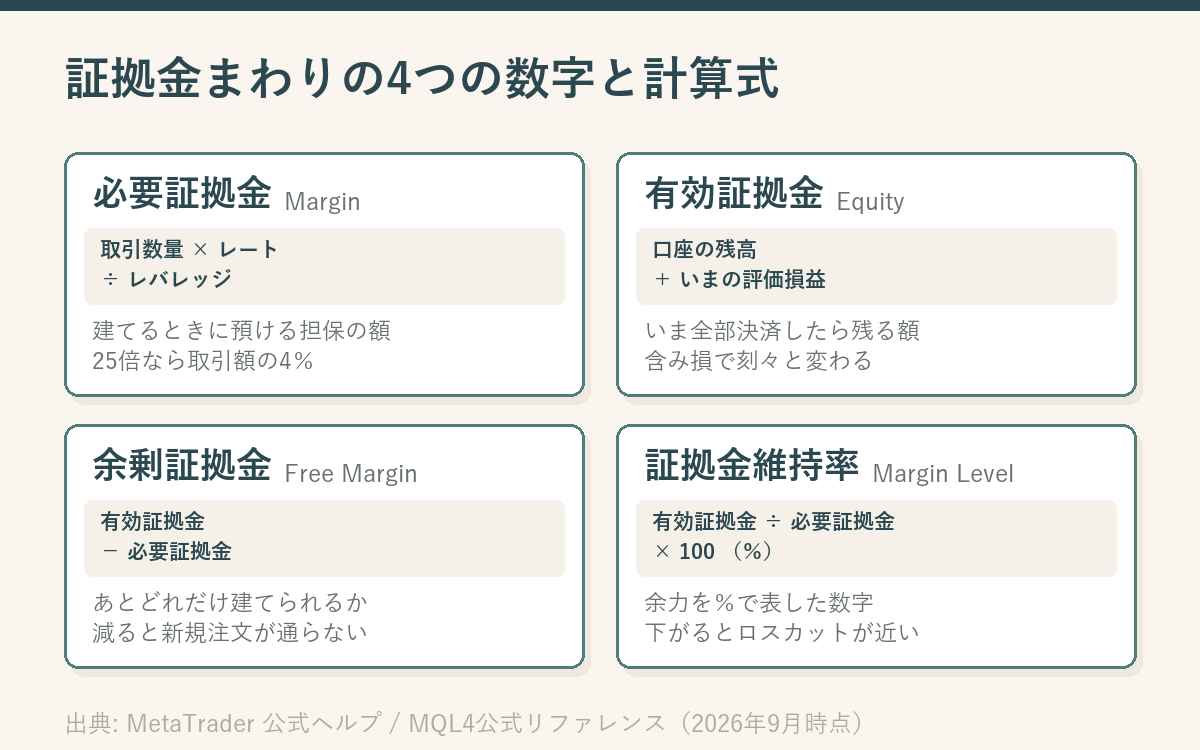 証拠金まわりの4つの数字と計算式

必要証拠金 Margin

取引数量 × レート
÷ レバレッジ

建てるときに預ける担保の額
25倍なら取引額の4%

有効証拠金 Equity

口座の残高
＋ いまの評価損益

いま全部決済したら残る額
含み損で刻々と変わる

余剰証拠金 Free Margin

有効証拠金
− 必要証拠金

あとどれだけ建てられるか
減ると新規注文が通らない

証拠金維持率 Margin Level

有効証拠金 ÷ 必要証拠金
× 100 （%）

余力を%で表した数字
下がるとロスカットが近い

出典: MetaTrader 公式ヘルプ / MQL4公式リファレンス（2026年9月時点）